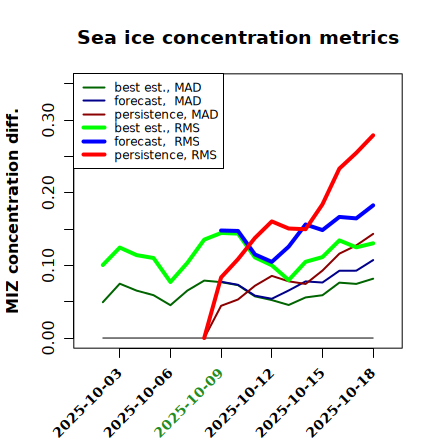 Sea ice concentration metrics

best est., MAD
forecast, MAD
persistence, MAD
best est., RMS
forecast, RMS
persistence, RMS

MIZ concentration diff.

0.00
0.10
0.20
0.30

2025-10-03
2025-10-06
2025-10-09
2025-10-12
2025-10-15
2025-10-18